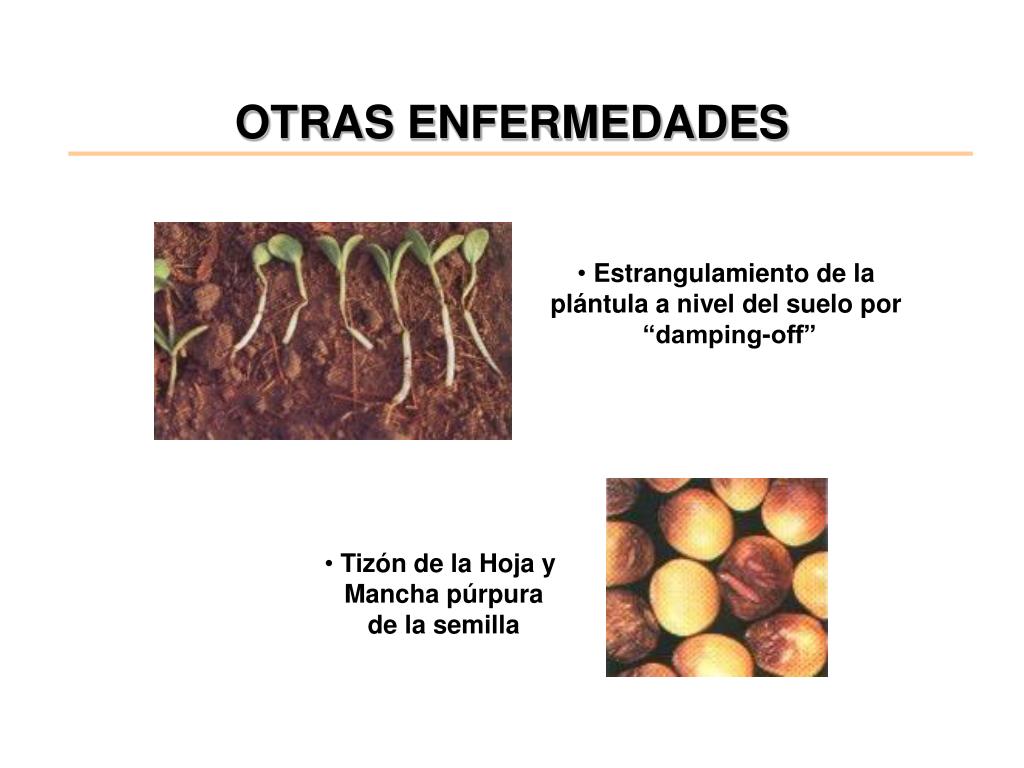 OTRAS ENFERMEDADES

• Estrangulamiento de la plántula a nivel del suelo por “damping-off”

• Tizón de la Hoja y Mancha púrpura de la semilla